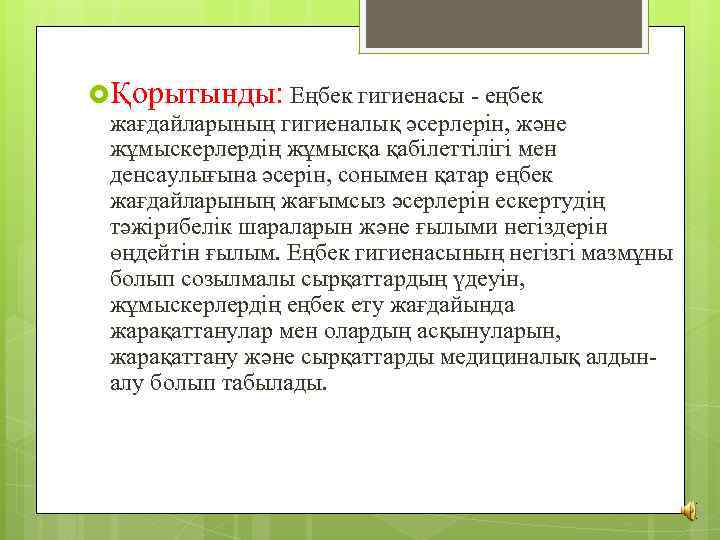 Қорытынды: Еңбек гигиенасы - еңбек жағдайларының гигиеналық әсерлерін, және жұмыскерлердің жұмысқа қабілеттілігі мен денсаулығына әсерін, сонымен қатар еңбек жағдайларының жағымсыз әсерлерін ескертудің тәжірибелік шараларын және ғылыми негіздерін өңдейтін ғылым. Еңбек гигиенасының негізгі мазмұны болып созылмалы сырқаттардың үдеуін, жұмыскерлердің еңбек ету жағдайында жарақаттанулар мен олардың асқынуларын, жарақаттану және сырқаттарды медициналық алдын-алу болып табылады.